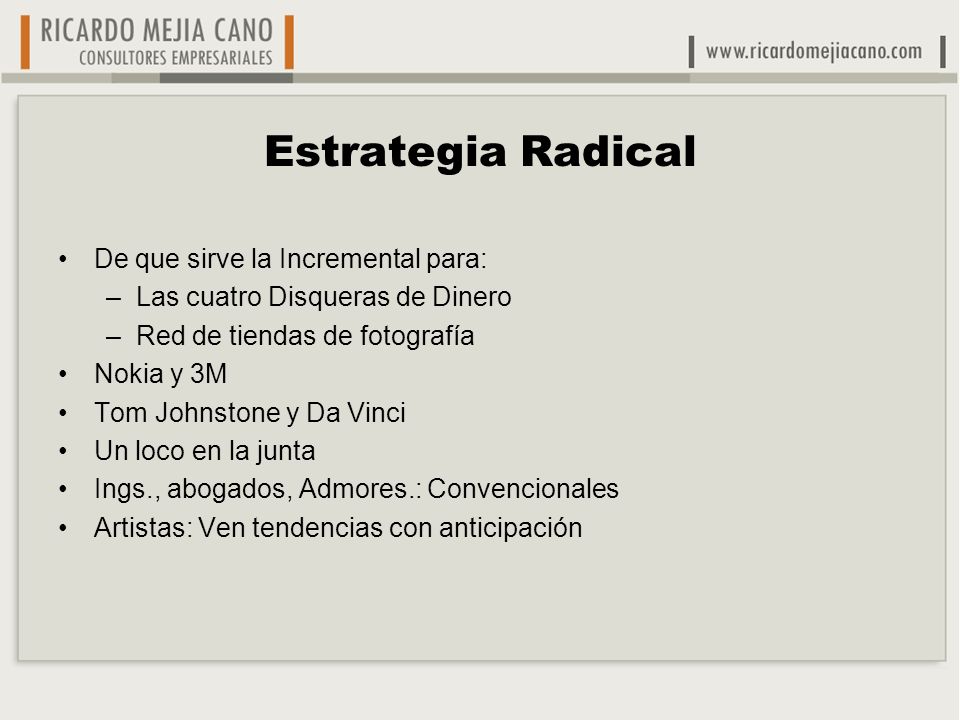 RICARDO MEJIA CANO
CONSULTORES EMPRESARIALES

www.ricardomejiacano.com

Estrategia Radical

• De que sirve la Incremental para:
– Las cuatro Disqueras de Dinero
– Red de tiendas de fotografía
• Nokia y 3M
• Tom Johnstone y Da Vinci
• Un loco en la junta
• Ings., abogados, Admores.: Convencionales
• Artistas: Ven tendencias con anticipación